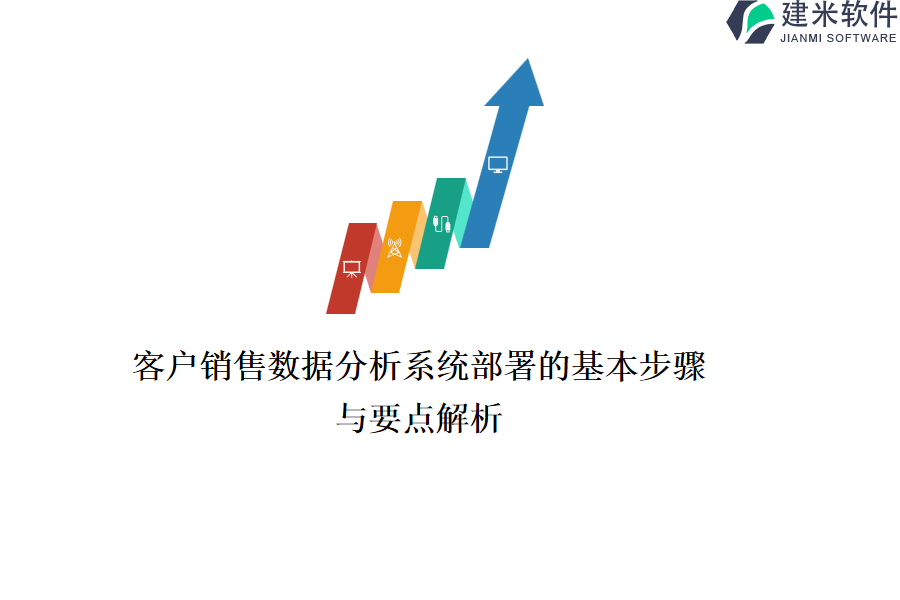 建米软件
JIANMI SOFTWARE

客户销售数据分析系统部署的基本步骤与要点解析